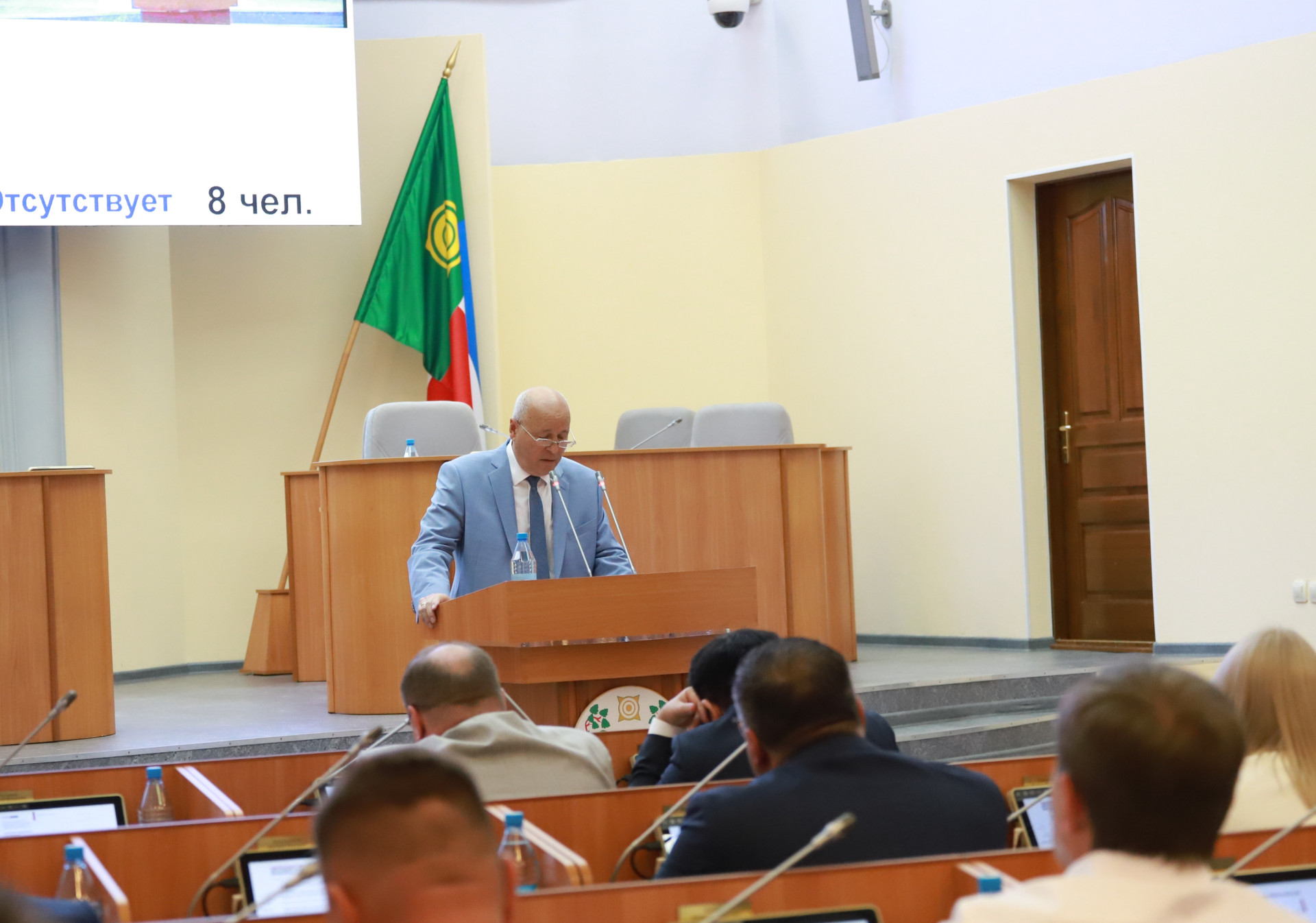 Отсутствует 8 чел.